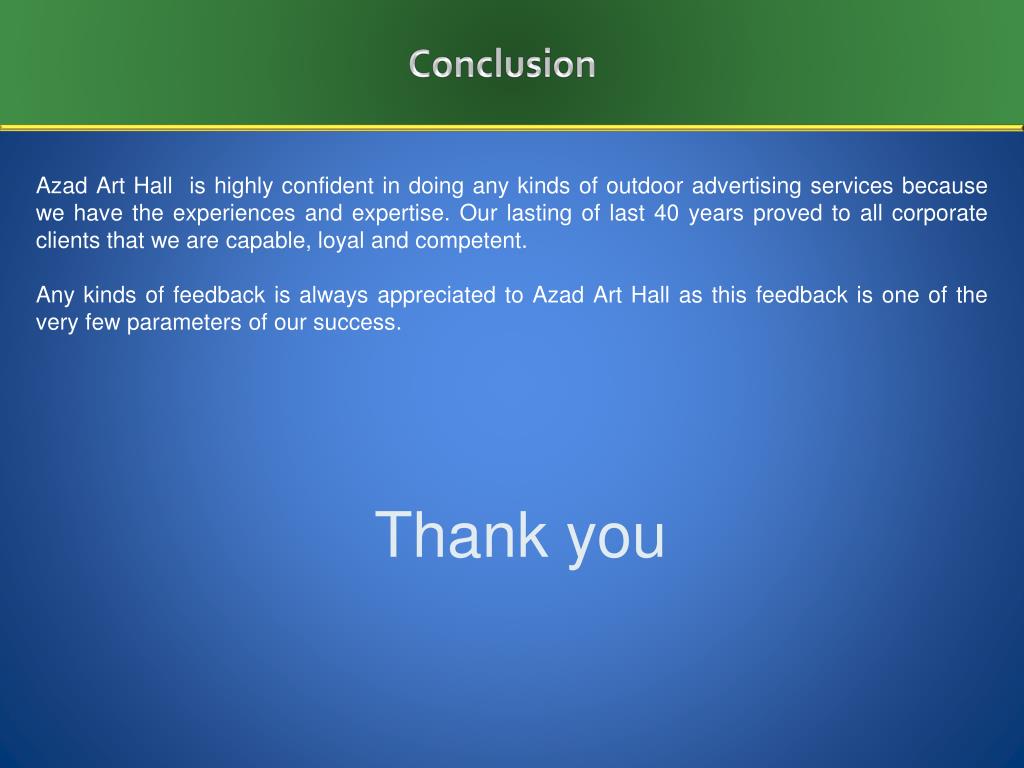 Conclusion

Azad Art Hall is highly confident in doing any kinds of outdoor advertising services because we have the experiences and expertise. Our lasting of last 40 years proved to all corporate clients that we are capable, loyal and competent.

Any kinds of feedback is always appreciated to Azad Art Hall as this feedback is one of the very few parameters of our success.

Thank you